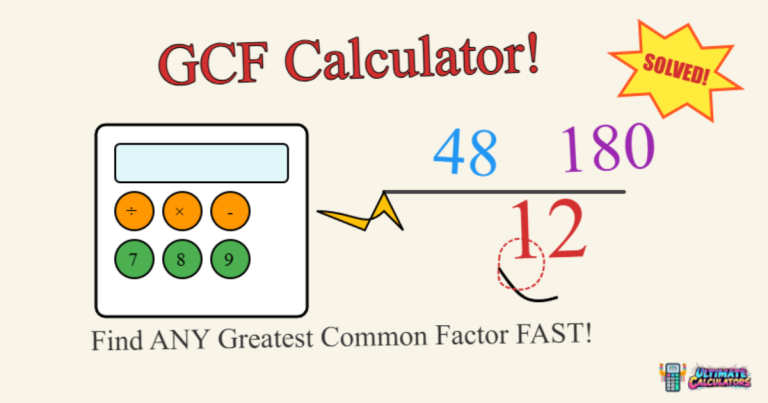 GCF Calculator!

SOLVED!

÷ × -
7 8 9

48 180
12

Find ANY Greatest Common Factor FAST!

ULTIMATE CALCULATORS